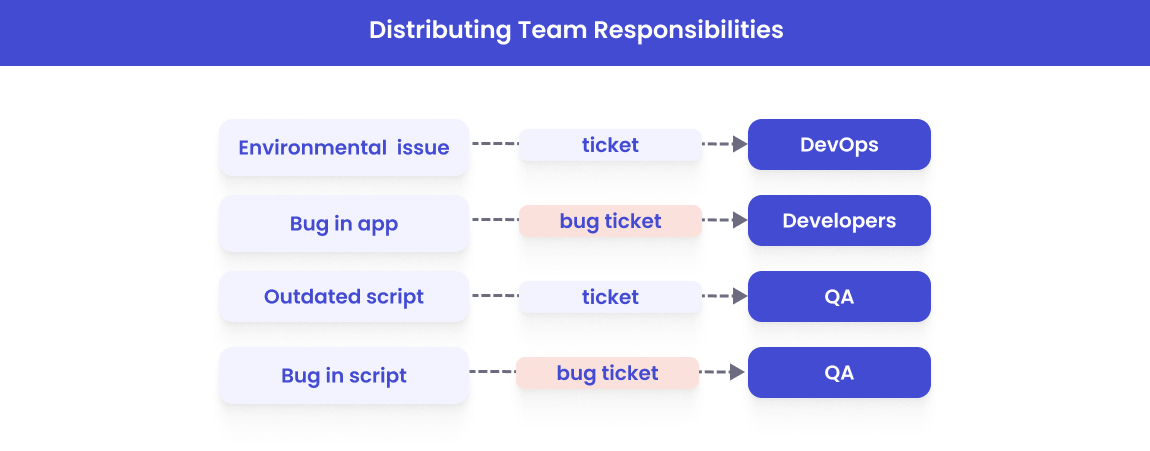 Distributing Team Responsibilities

Environmental issue
ticket
DevOps

Bug in app
bug ticket
Developers

Outdated script
ticket
QA

Bug in script
bug ticket
QA